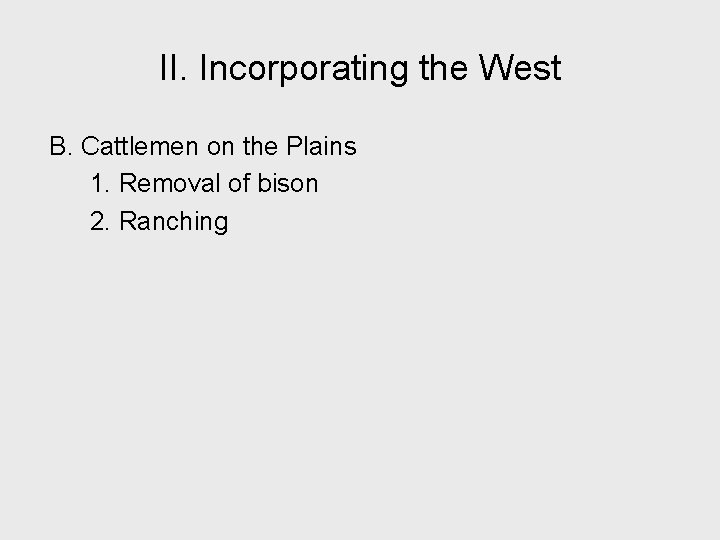 II. Incorporating the West

B. Cattlemen on the Plains
1. Removal of bison
2. Ranching